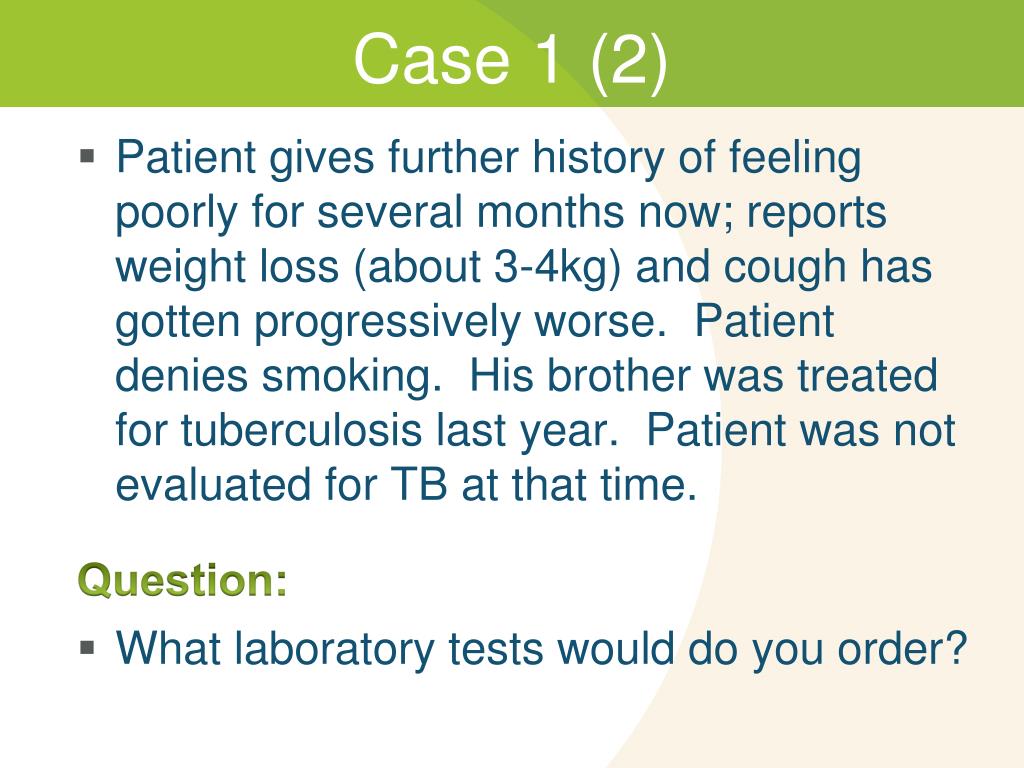 Case 1 (2)

▪ Patient gives further history of feeling poorly for several months now; reports weight loss (about 3-4kg) and cough has gotten progressively worse.  Patient denies smoking.  His brother was treated for tuberculosis last year.  Patient was not evaluated for TB at that time.

Question:

▪ What laboratory tests would do you order?